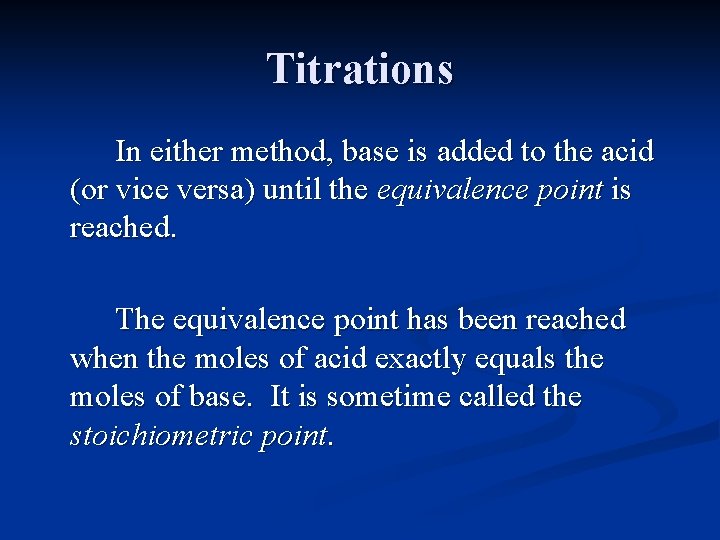 Titrations

In either method, base is added to the acid (or vice versa) until the equivalence point is reached.

The equivalence point has been reached when the moles of acid exactly equals the moles of base. It is sometime called the stoichiometric point.